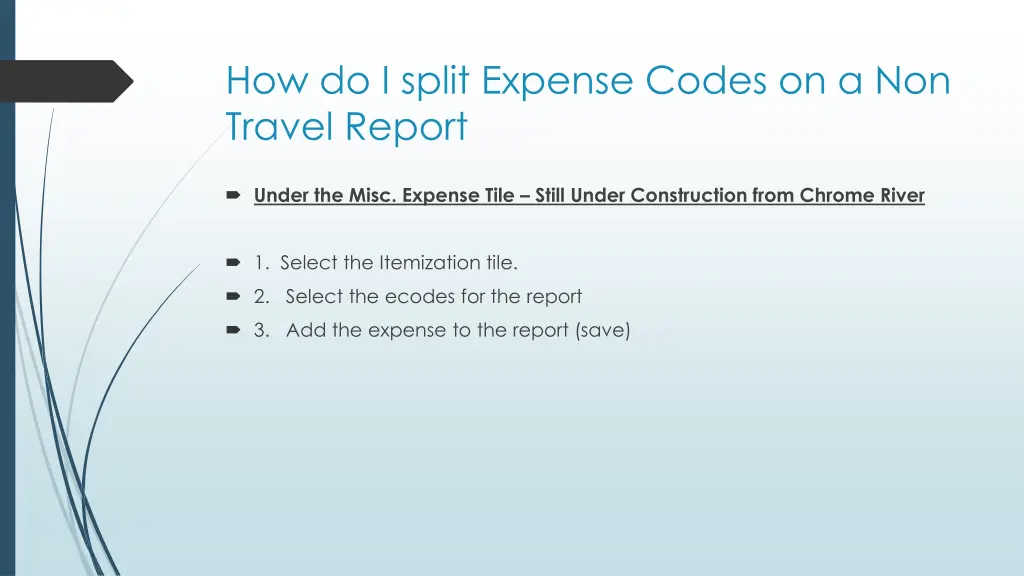 How do I split Expense Codes on a Non Travel Report

Under the Misc. Expense Tile – Still Under Construction from Chrome River

1. Select the Itemization tile.

2. Select the ecodes for the report

3. Add the expense to the report (save)